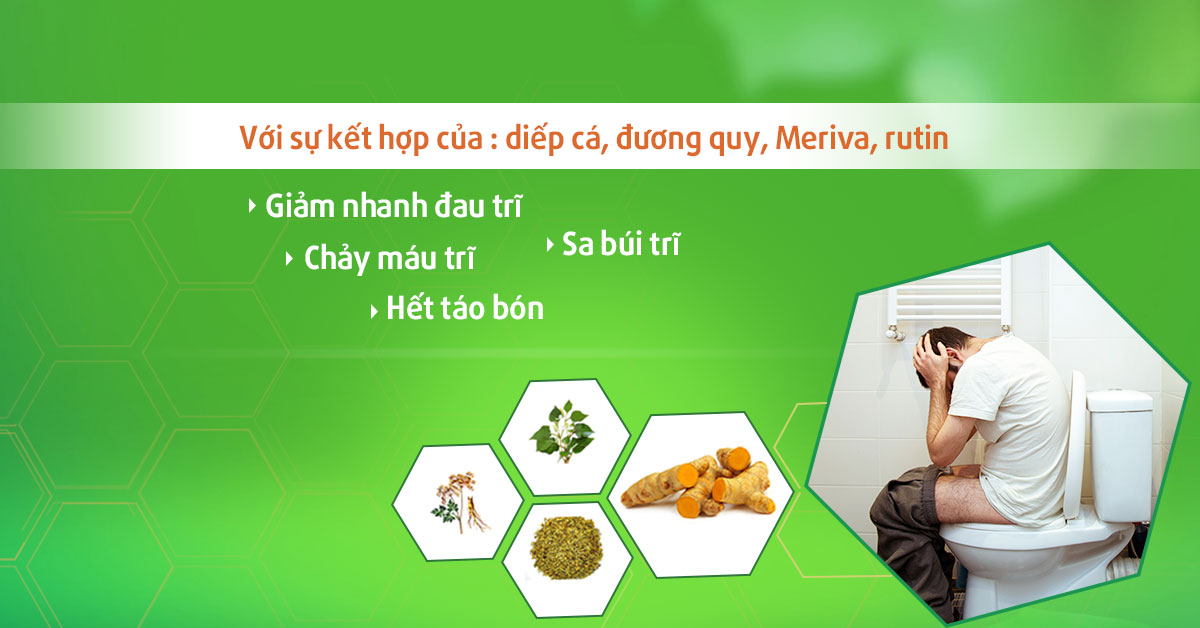 Với sự kết hợp của : diếp cá, đương quy, Meriva, rutin

Giảm nhanh đau trĩ
Chảy máu trĩ
Sa búi trĩ
Hết táo bón